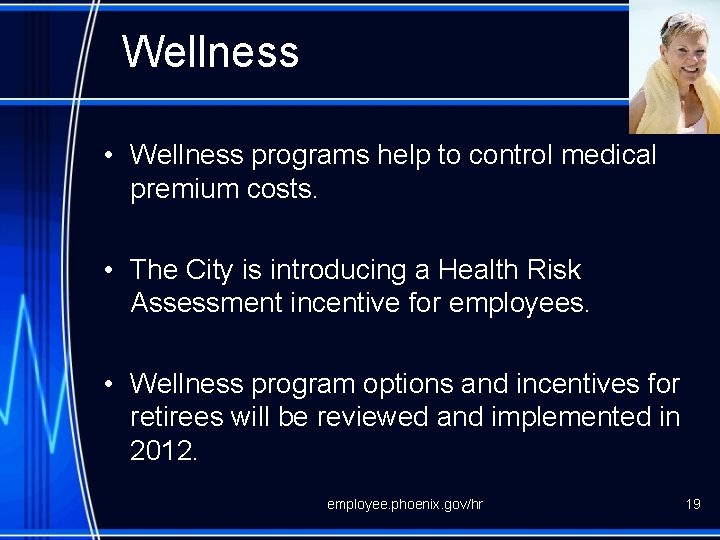 Wellness

• Wellness programs help to control medical premium costs.

• The City is introducing a Health Risk Assessment incentive for employees.

• Wellness program options and incentives for retirees will be reviewed and implemented in 2012.

employee.phoenix.gov/hr

19